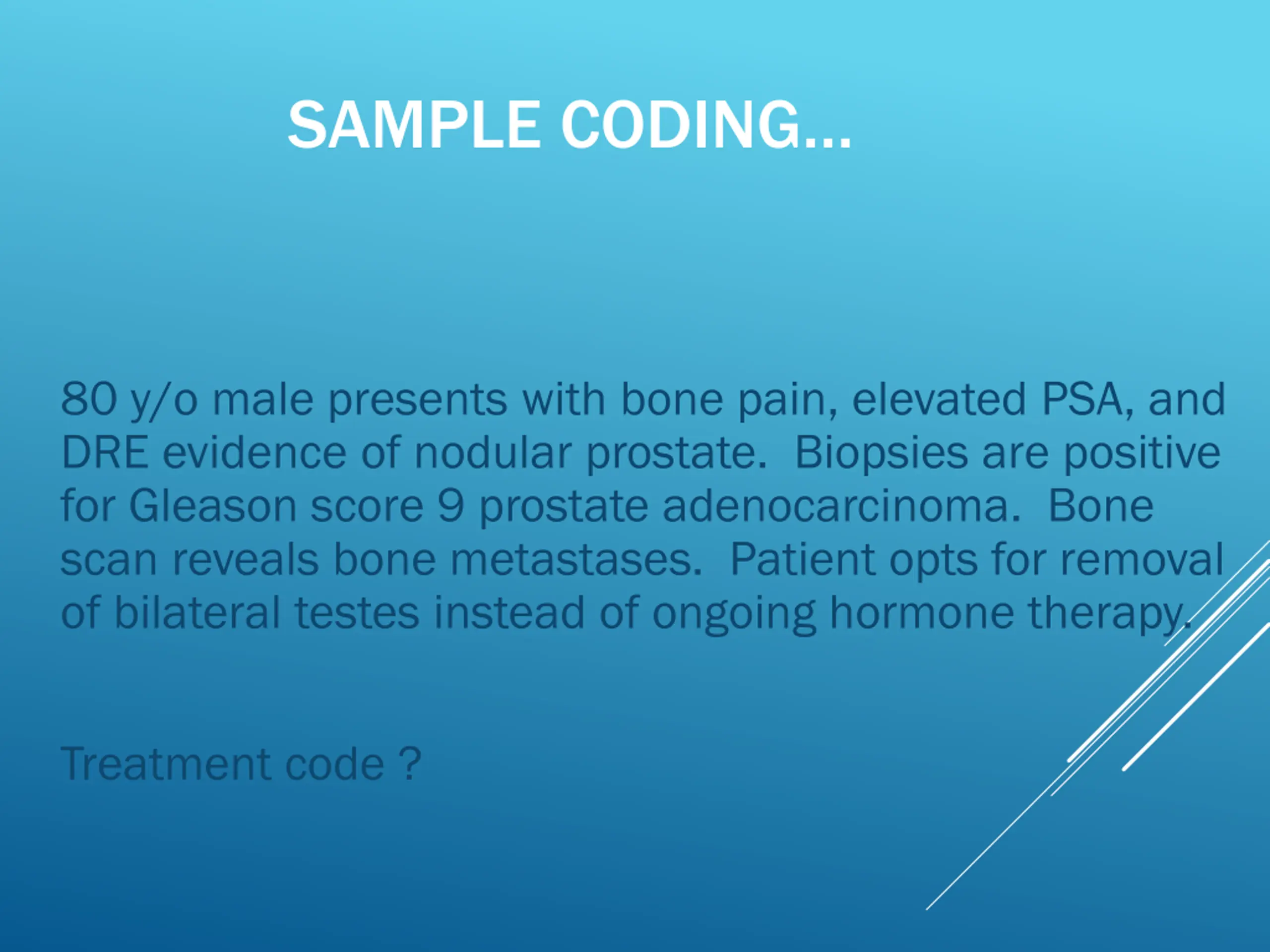 SAMPLE CODING…

80 y/o male presents with bone pain, elevated PSA, and DRE evidence of nodular prostate. Biopsies are positive for Gleason score 9 prostate adenocarcinoma. Bone scan reveals bone metastases. Patient opts for removal of bilateral testes instead of ongoing hormone therapy.

Treatment code ?